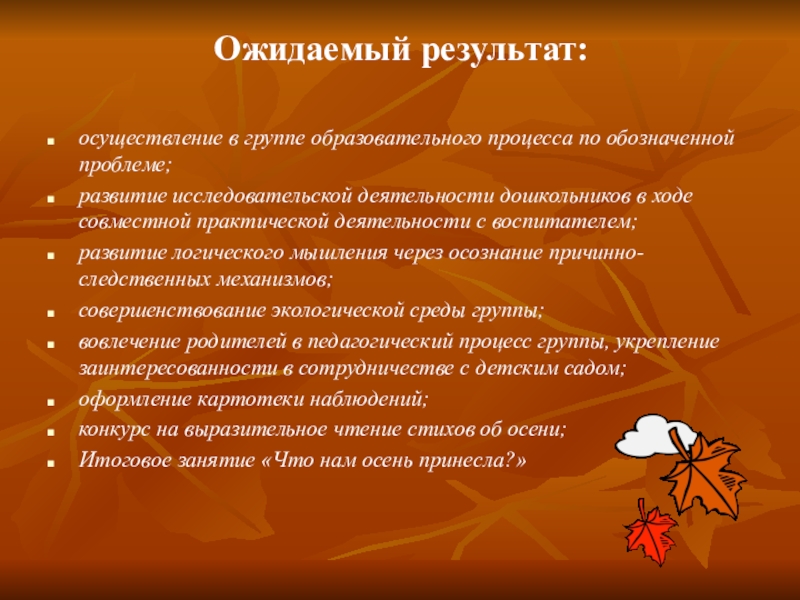 Ожидаемый результат:

- осуществление в группе образовательного процесса по обозначенной проблеме;
- развитие исследовательской деятельности дошкольников в ходе совместной практической деятельности с воспитателем;
- развитие логического мышления через осознание причинно-следственных механизмов;
- совершенствование экологической среды группы;
- вовлечение родителей в педагогический процесс группы, укрепление заинтересованности в сотрудничестве с детским садом;
- оформление картотеки наблюдений;
- конкурс на выразительное чтение стихов об осени;
- Итоговое занятие «Что нам осень принесла?»